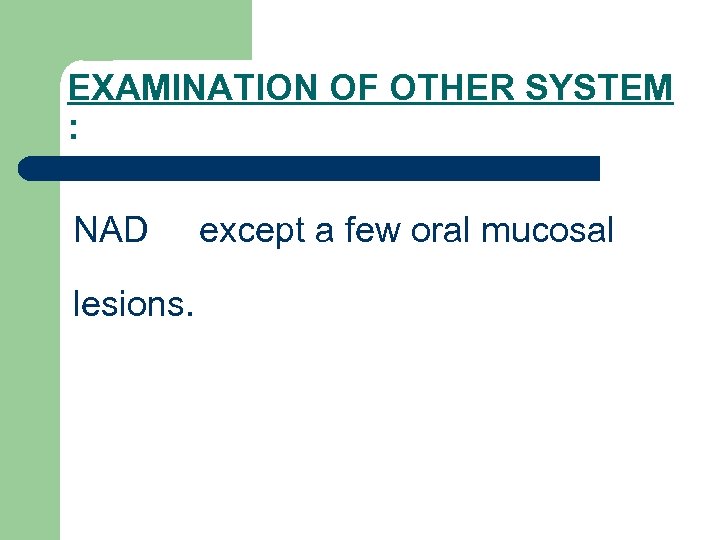 EXAMINATION OF OTHER SYSTEM :

NAD except a few oral mucosal lesions.